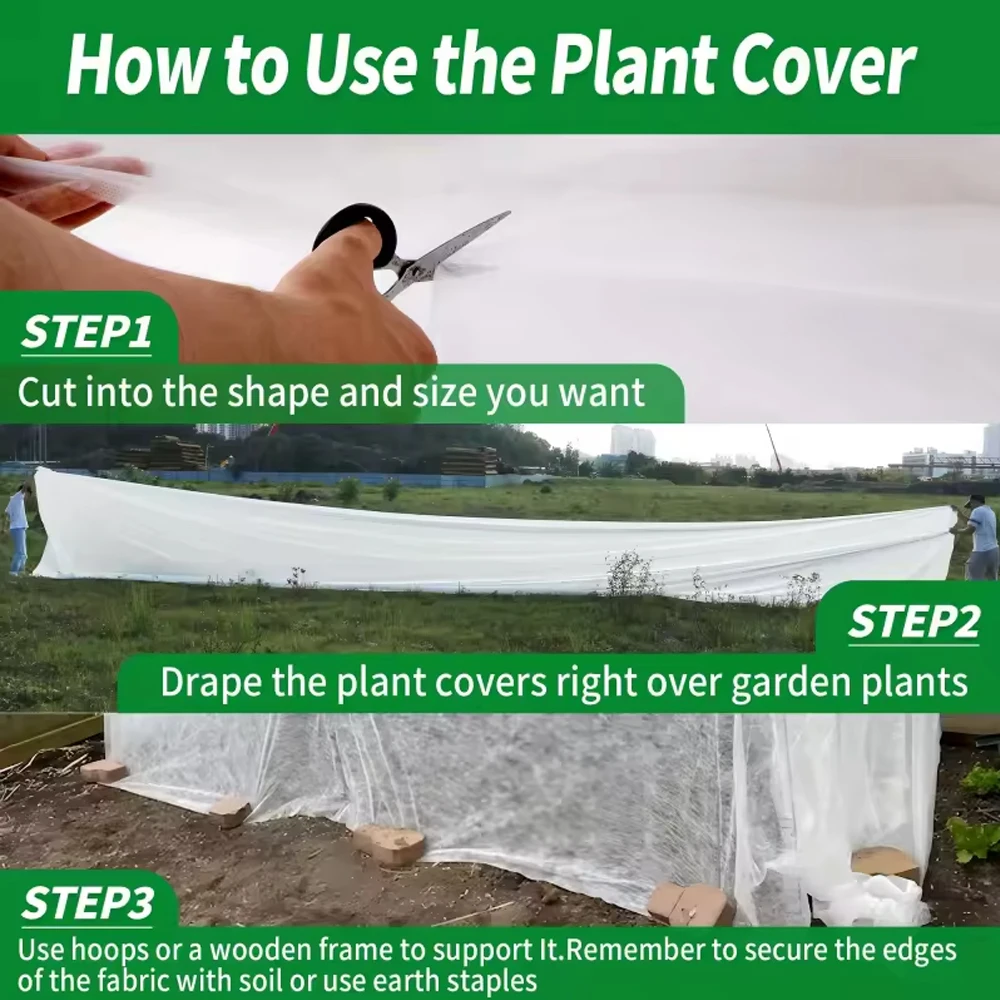 How to Use the Plant Cover

STEP1

Cut into the shape and size you want

STEP2

Drape the plant covers right over garden plants

STEP3

Use hoops or a wooden frame to support It.Remember to secure the edges of the fabric with soil or use earth staples